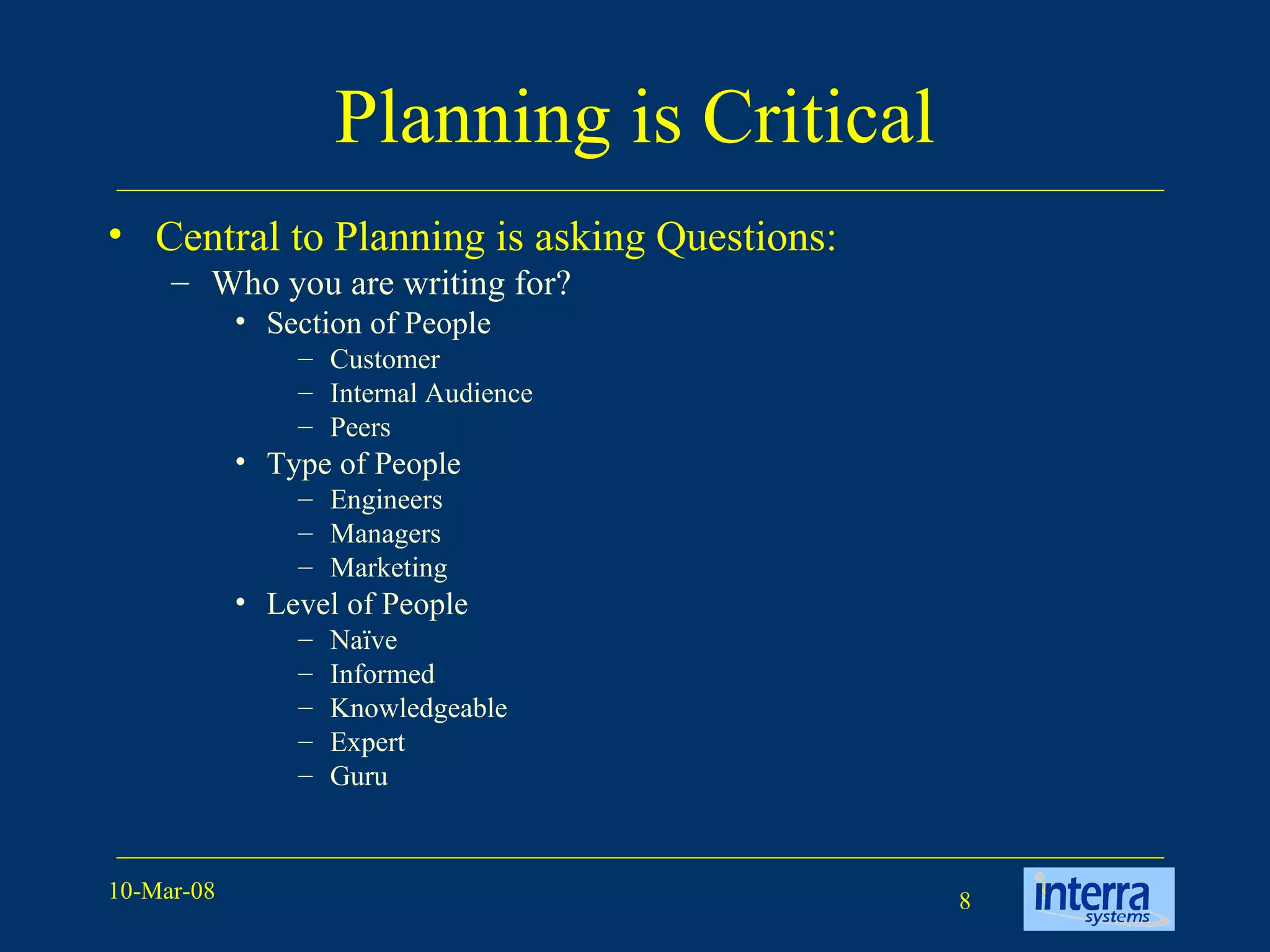 Planning is Critical

• Central to Planning is asking Questions:
  – Who you are writing for?
    • Section of People
      – Customer
      – Internal Audience
      – Peers
    • Type of People
      – Engineers
      – Managers
      – Marketing
    • Level of People
      – Naïve
      – Informed
      – Knowledgeable
      – Expert
      – Guru

10-Mar-08

8

interra systems